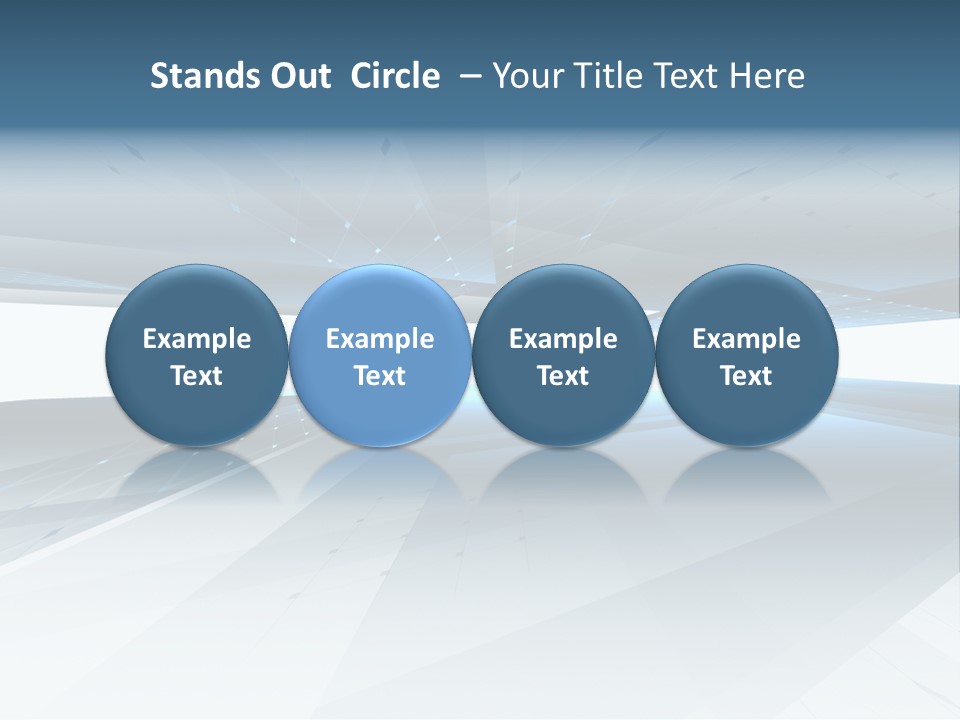 Stands Out Circle – Your Title Text Here

Example Text

Example Text

Example Text

Example Text